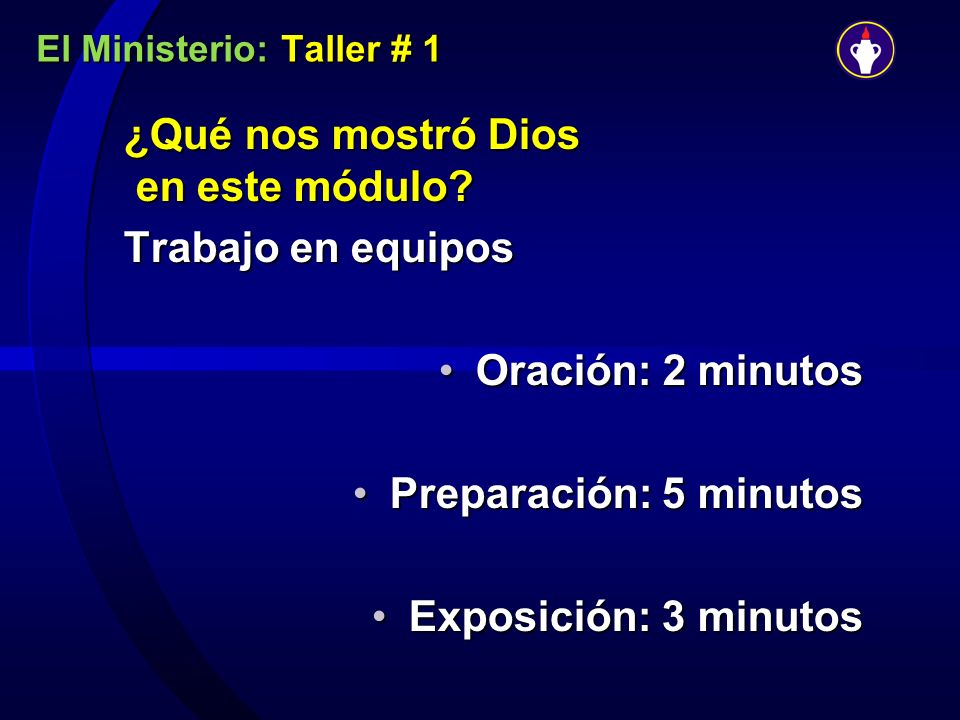 El Ministerio: Taller # 1

¿Qué nos mostró Dios en este módulo?

Trabajo en equipos

• Oración: 2 minutos

• Preparación: 5 minutos

• Exposición: 3 minutos